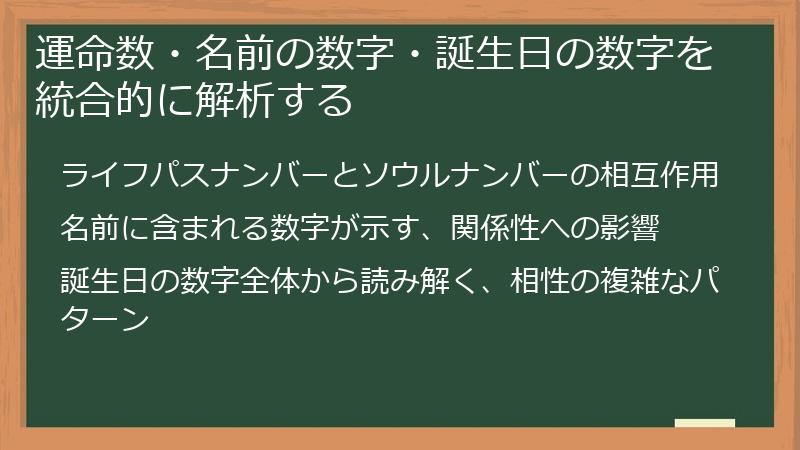 運命数・名前の数字・誕生日の数字を統合的に解析する

ライフパスナンバーとソウルナンバーの相互作用

名前に含まれる数字が示す、関係性への影響

誕生日の数字全体から読み解く、相性の複雑なパターン